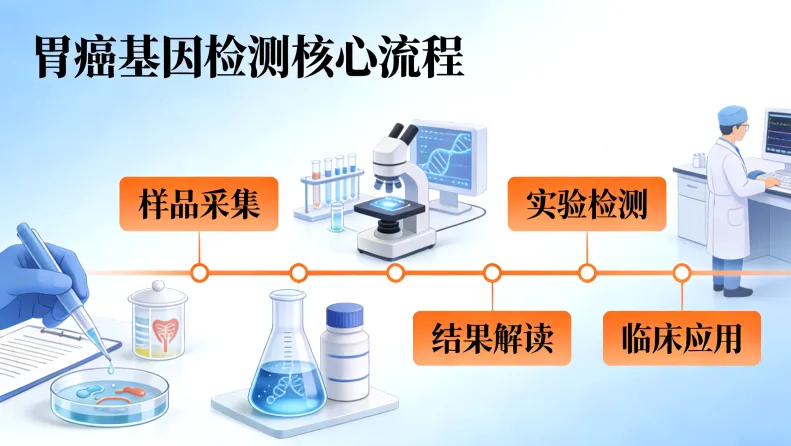 胃癌基因检测核心流程

样品采集

实验检测

结果解读

临床应用